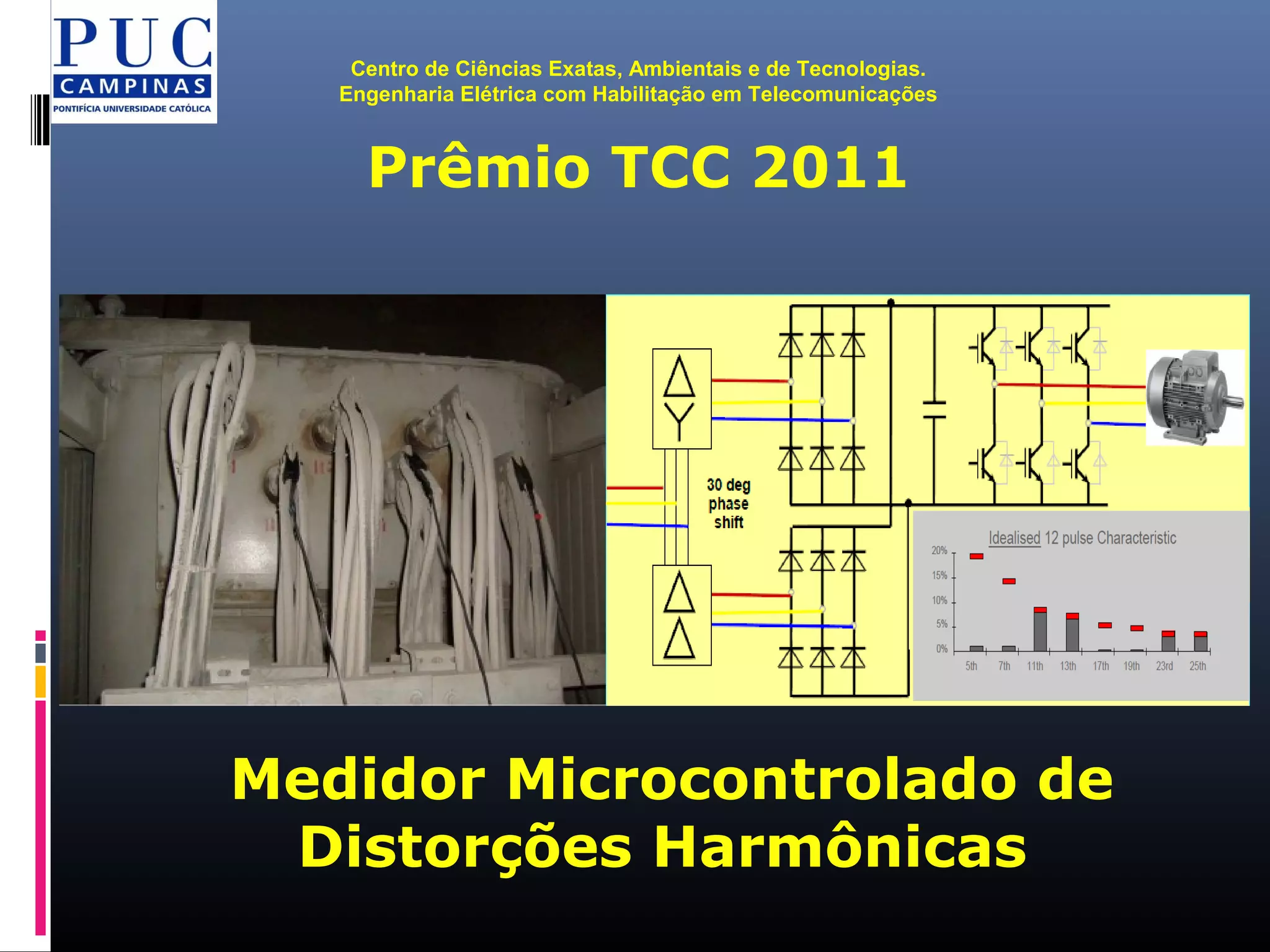 PUC
CAMPINAS
PONTIFÍCIA UNIVERSIDADE CATÓLICA

Centro de Ciências Exatas, Ambientais e de Tecnologias.
Engenharia Elétrica com Habilitação em Telecomunicações

Prêmio TCC 2011

30 deg phase shift

Idealised 12 pulse Characteristic

20%
15%
10%
5%
0%

5th 7th 11th 13th 17th 19th 23rd 25th

Medidor Microcontrolado de Distorções Harmônicas